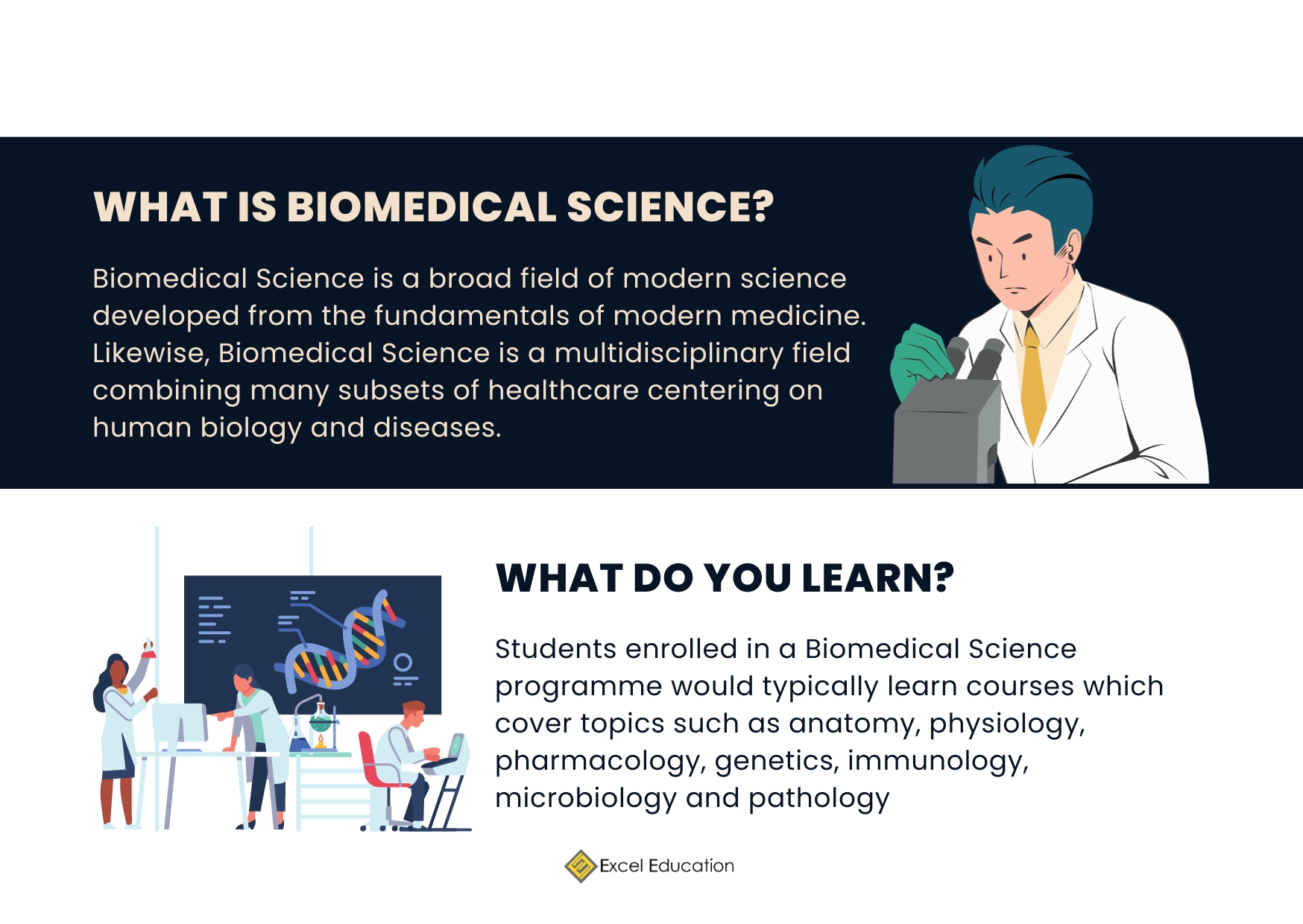 WHAT IS BIOMEDICAL SCIENCE?

Biomedical Science is a broad field of modern science developed from the fundamentals of modern medicine. Likewise, Biomedical Science is a multidisciplinary field combining many subsets of healthcare centering on human biology and diseases.

WHAT DO YOU LEARN?

Students enrolled in a Biomedical Science programme would typically learn courses which cover topics such as anatomy, physiology, pharmacology, genetics, immunology, microbiology and pathology

Excel Education